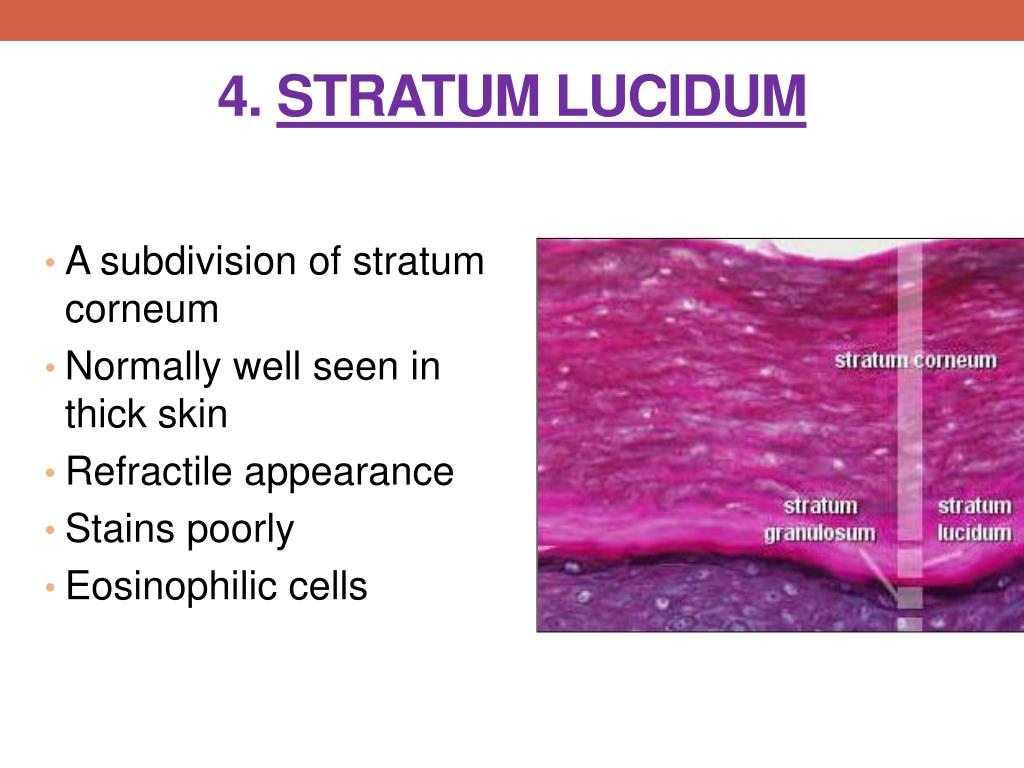 4. STRATUM LUCIDUM

• A subdivision of stratum corneum
• Normally well seen in thick skin
• Refractile appearance
• Stains poorly
• Eosinophilic cells

stratum corneum

stratum granulosum

stratum lucidum